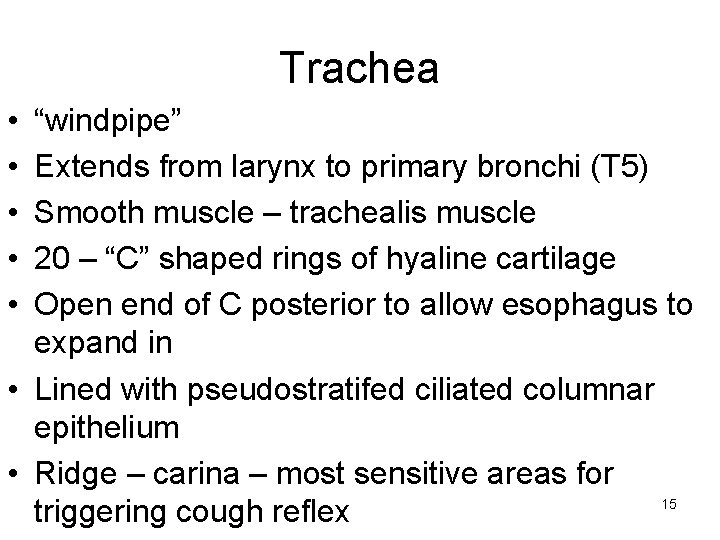 Trachea

• “windpipe”
• Extends from larynx to primary bronchi (T5)
• Smooth muscle – trachealis muscle
• 20 – “C” shaped rings of hyaline cartilage
• Open end of C posterior to allow esophagus to expand in
• Lined with pseudostratifed ciliated columnar epithelium
• Ridge – carina – most sensitive areas for triggering cough reflex

15